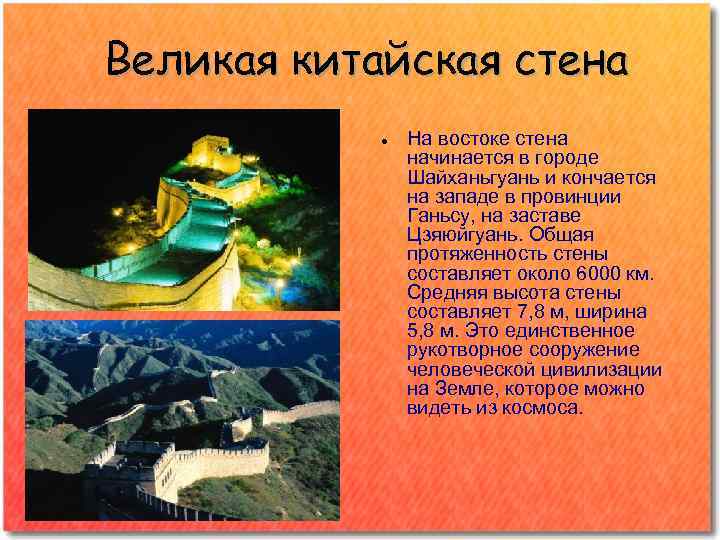 Великая китайская стена

• На востоке стена начинается в городе Шайханьгуань и кончается на западе в провинции Ганьсу, на заставе Цзяюйгуань. Общая протяженность стены составляет около 6000 км. Средняя высота стены составляет 7,8 м, ширина 5,8 м. Это единственное рукотворное сооружение человеческой цивилизации на Земле, которое можно видеть из космоса.